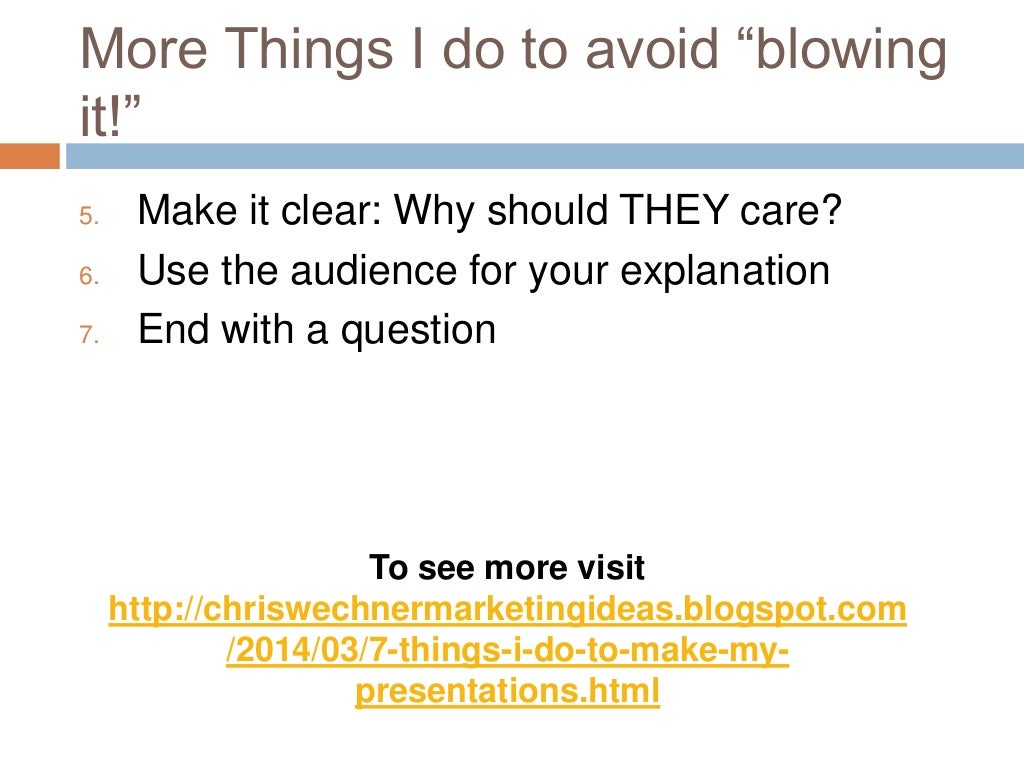 More Things I do to avoid “blowing it!”

5. Make it clear: Why should THEY care?
6. Use the audience for your explanation
7. End with a question

To see more visit
http://chriswechnermarketingideas.blogspot.com/2014/03/7-things-i-do-to-make-my-presentations.html